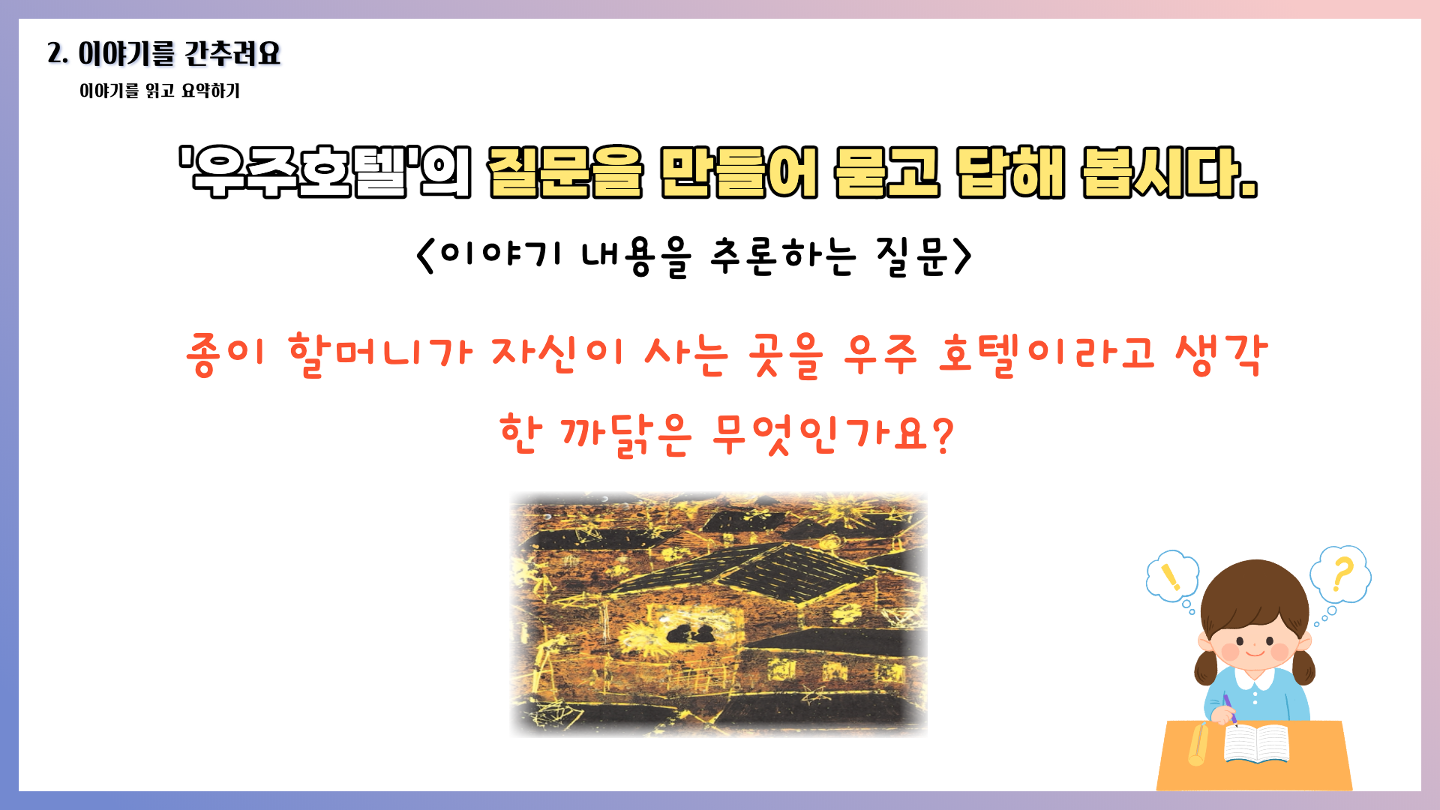 2. 이야기를 간추려요

이야기를 읽고 요약하기

'우주호텔'의 질문을 만들어 묻고 답해 봅시다.

<이야기 내용을 추론하는 질문>

종이 할머니가 자신이 사는 곳을 우주 호텔이라고 생각한 까닭은 무엇인가요?

!

?